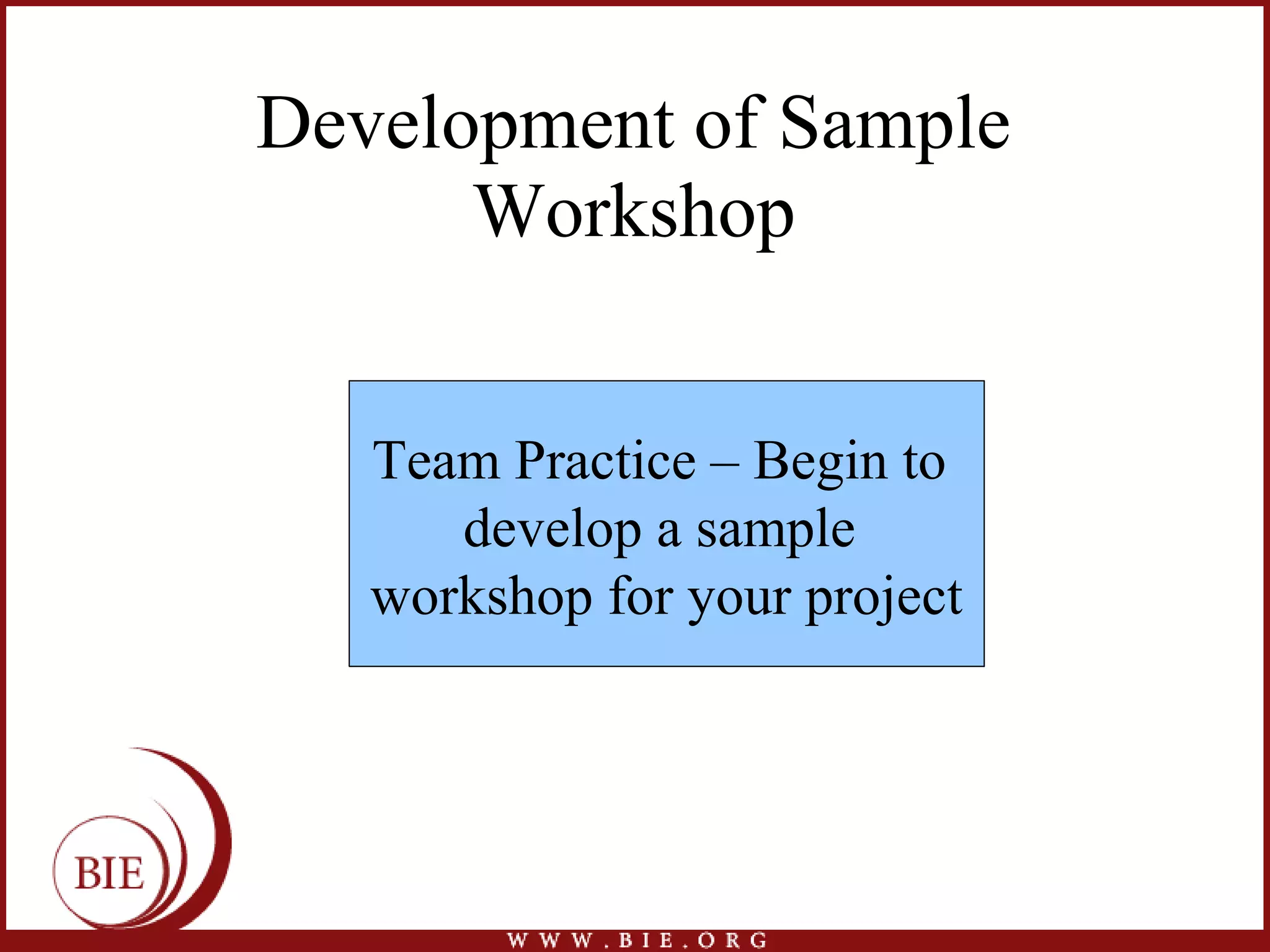 Development of Sample Workshop

Team Practice – Begin to develop a sample workshop for your project

BIE

WWW.BIE.ORG